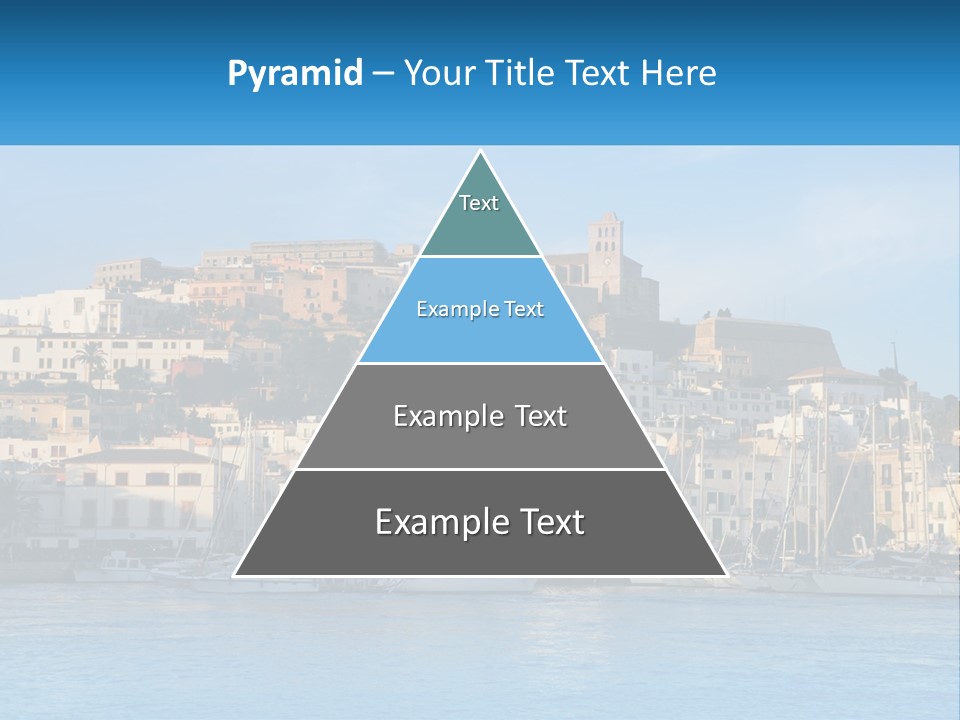 Pyramid – Your Title Text Here

Text

Example Text

Example Text

Example Text